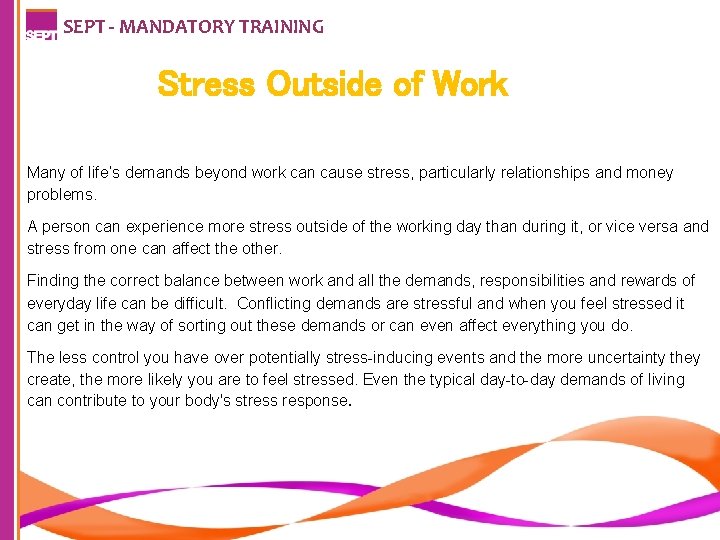 SEPT SEPT - MANDATORY TRAINING

Stress Outside of Work

Many of life's demands beyond work can cause stress, particularly relationships and money problems.

A person can experience more stress outside of the working day than during it, or vice versa and stress from one can affect the other.

Finding the correct balance between work and all the demands, responsibilities and rewards of everyday life can be difficult. Conflicting demands are stressful and when you feel stressed it can get in the way of sorting out these demands or can even affect everything you do.

The less control you have over potentially stress-inducing events and the more uncertainty they create, the more likely you are to feel stressed. Even the typical day-to-day demands of living can contribute to your body's stress response.